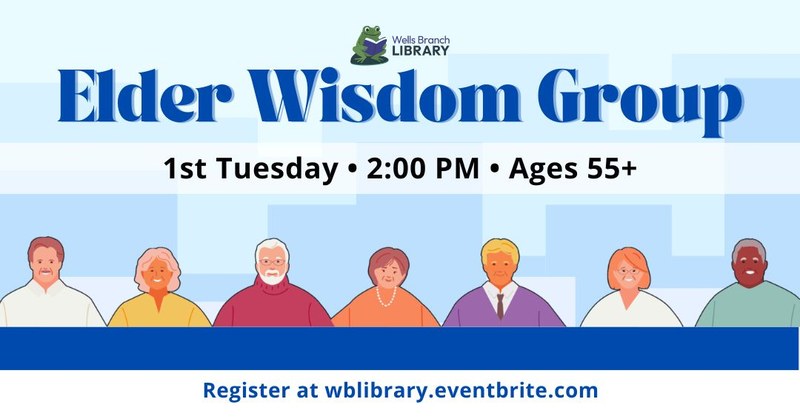 Wells Branch
LIBRARY

Elder Wisdom Group

1st Tuesday • 2:00 PM • Ages 55+

Register at wblibrary.eventbrite.com